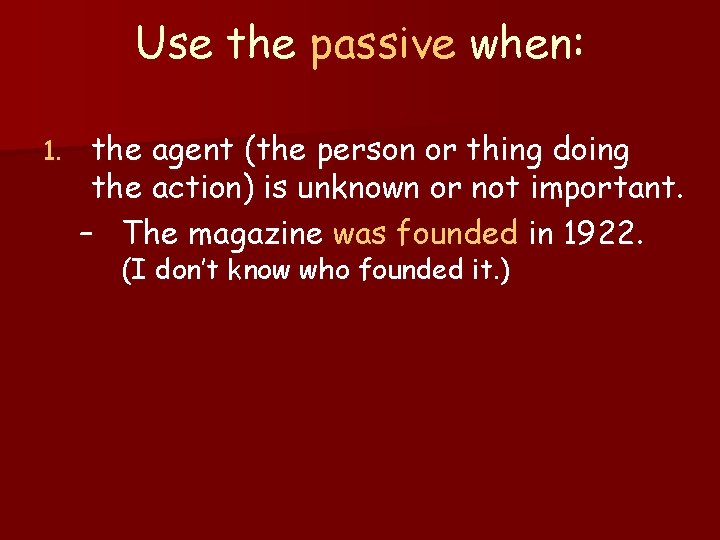 Use the passive when:

1. the agent (the person or thing doing the action) is unknown or not important.

– The magazine was founded in 1922. (I don't know who founded it.)